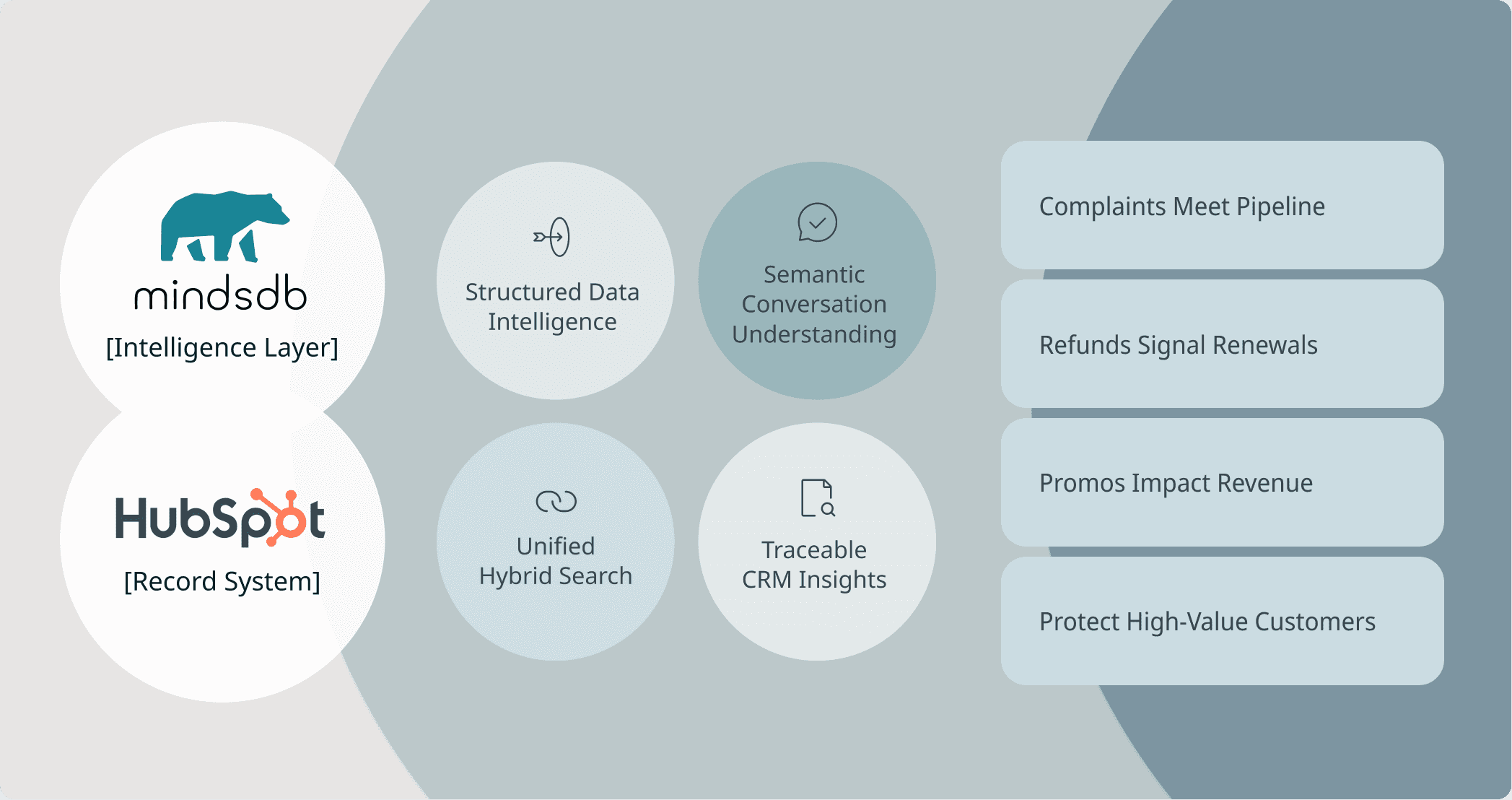 mindsdb
[Intelligence Layer]

HubSpot
[Record System]

Structured Data Intelligence

Semantic Conversation Understanding

Unified Hybrid Search

Traceable CRM Insights

Complaints Meet Pipeline

Refunds Signal Renewals

Promos Impact Revenue

Protect High-Value Customers